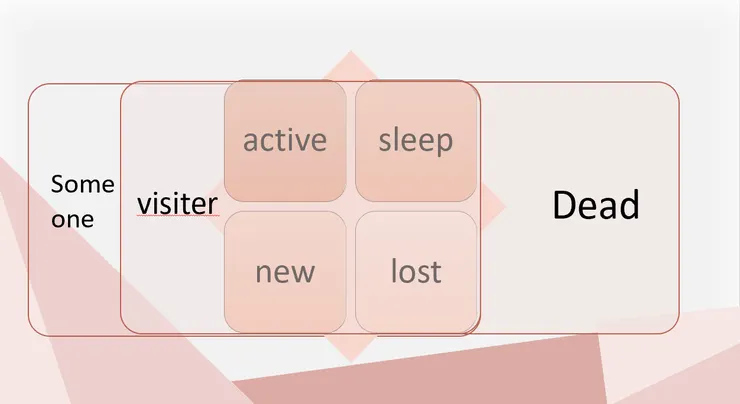 Some one

visiter

active

sleep

new

lost

Dead